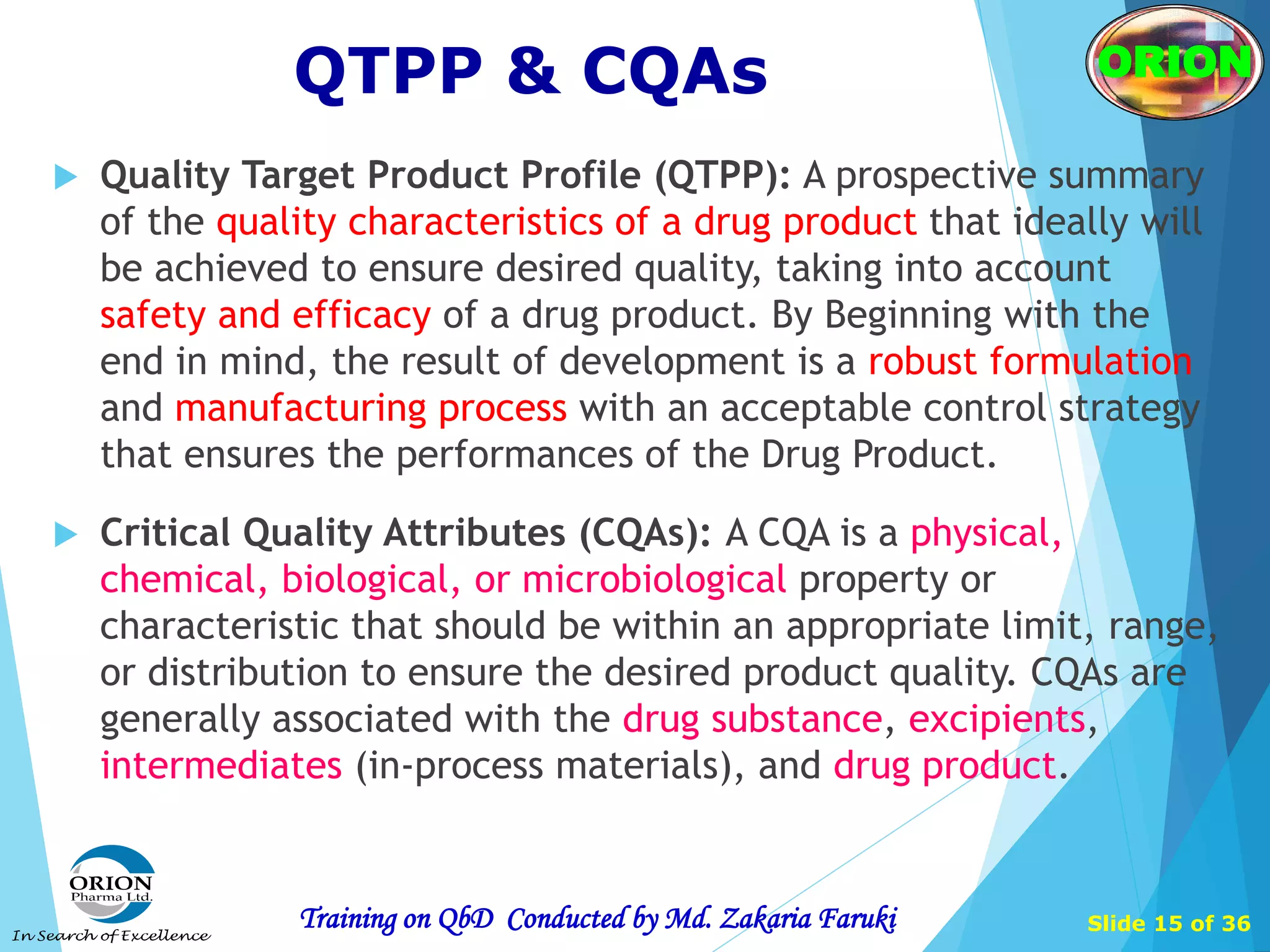 QTPP & CQAs

ORION

Quality Target Product Profile (QTPP): A prospective summary of the quality characteristics of a drug product that ideally will be achieved to ensure desired quality, taking into account safety and efficacy of a drug product. By Beginning with the end in mind, the result of development is a robust formulation and manufacturing process with an acceptable control strategy that ensures the performances of the Drug Product.

Critical Quality Attributes (CQAs): A CQA is a physical, chemical, biological, or microbiological property or characteristic that should be within an appropriate limit, range, or distribution to ensure the desired product quality. CQAs are generally associated with the drug substance, excipients, intermediates (in-process materials), and drug product.

ORION Pharma Ltd.
In Search of Excellence

Training on QbD Conducted by Md. Zakaria Faruki

Slide 15 of 36